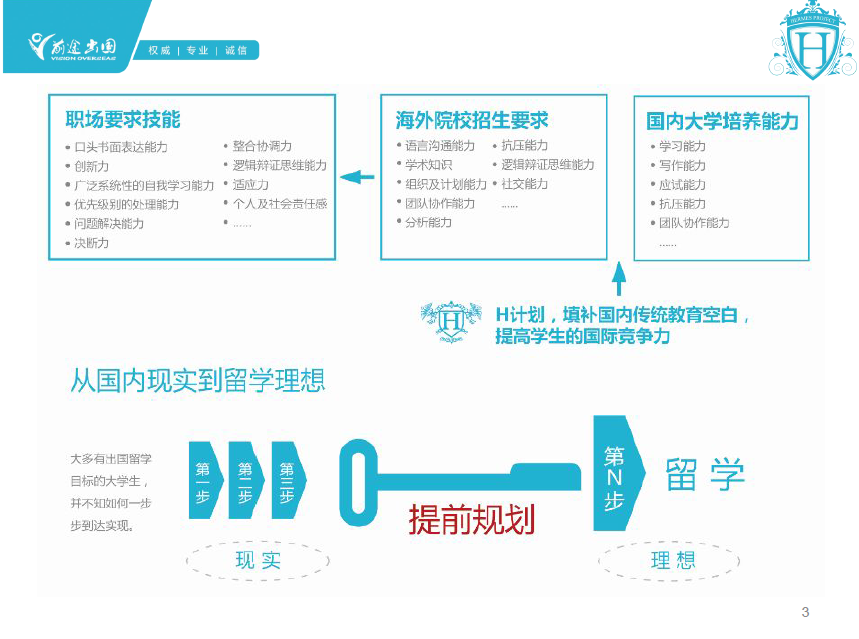 前途出国
VISION OVERSEAS
权威 | 专业 | 诚信

HERMES PROJECT
H

职场要求技能
• 口头书面表达能力
• 创新力
• 广泛系统性的自我学习能力
• 优先级别的处理能力
• 问题解决能力
• 决断力
• 整合协调力
• 逻辑辩证思维能力
• 适应力
• 个人及社会责任感
• ……

海外院校招生要求
• 语言沟通能力
• 学术知识
• 组织及计划能力
• 团队协作能力
• 分析能力
• 抗压能力
• 逻辑辩证思维能力
• 社交能力
……

国内大学培养能力
• 学习能力
• 写作能力
• 应试能力
• 抗压能力
• 团队协作能力
……

H
H计划，填补国内传统教育空白，提高学生的国际竞争力

从国内现实到留学理想

大多有出国留学目标的大学生，并不知如何一步步到达实现。

第一步
第二步
第三步
提前规划
第N步
留学

现实
理想

3